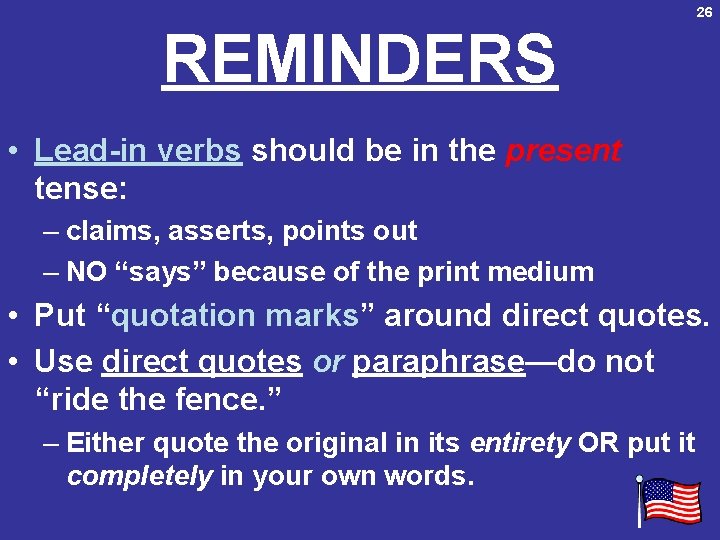 26

REMINDERS

• Lead-in verbs should be in the present tense:
– claims, asserts, points out
– NO “says” because of the print medium
• Put “quotation marks” around direct quotes.
• Use direct quotes or paraphrase—do not “ride the fence.”
– Either quote the original in its entirety OR put it completely in your own words.